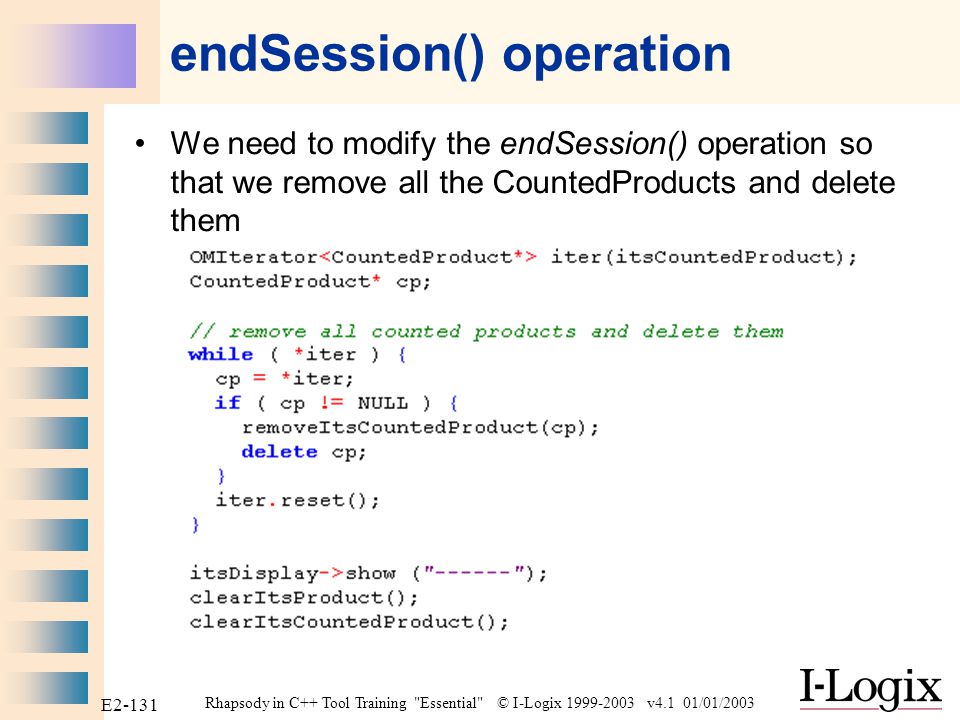 endSession() operation

• We need to modify the endSession() operation so that we remove all the CountedProducts and delete them

OMIterator<CountedProduct*> iter(itsCountedProduct);
CountedProduct* cp;

// remove all counted products and delete them
while ( *iter ) {
  cp = *iter;
  if ( cp != NULL ) {
    removeItsCountedProduct(cp);
    delete cp;
  }
  iter.reset();
}

itsDisplay->show ("------");
clearItsProduct();
clearItsCountedProduct();

E2-131 Rhapsody in C++ Tool Training "Essential" © I-Logix 1999-2003 v4.1 01/01/2003

I-Logix